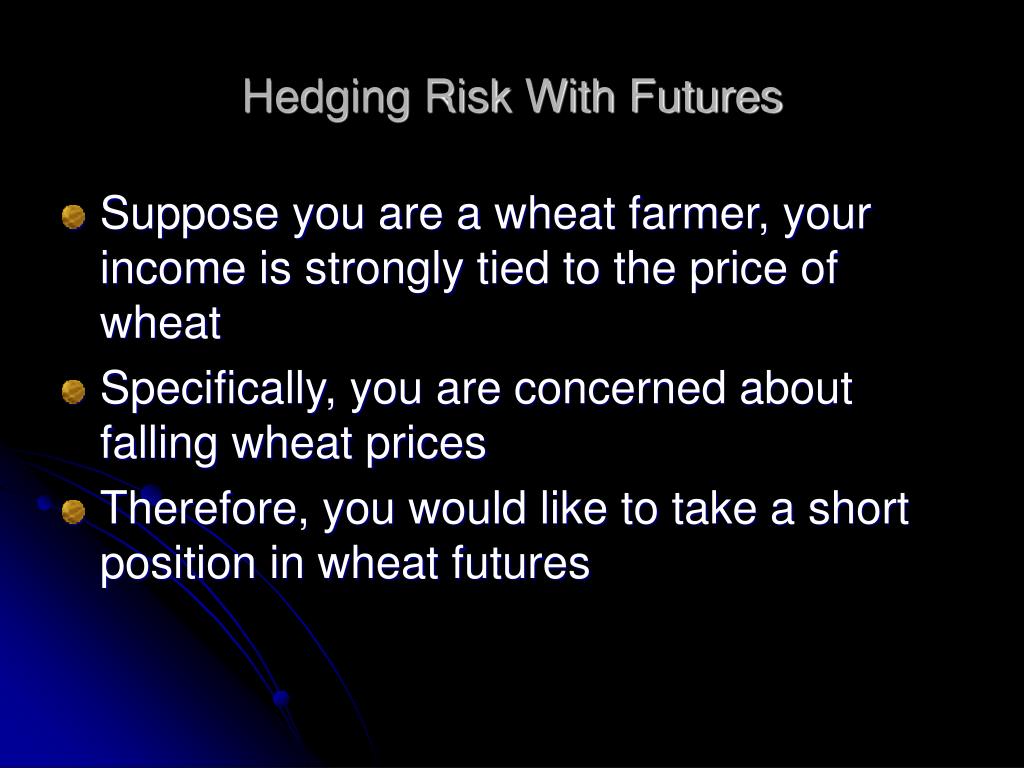 Hedging Risk With Futures

Suppose you are a wheat farmer, your income is strongly tied to the price of wheat

Specifically, you are concerned about falling wheat prices

Therefore, you would like to take a short position in wheat futures